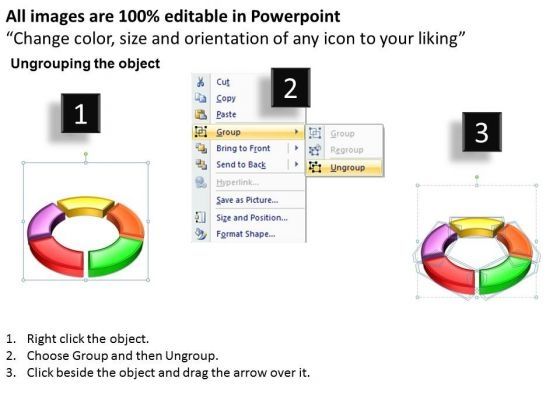 All images are 100% editable in Powerpoint
“Change color, size and orientation of any icon to your liking”

Ungrouping the object

1

2

Cut
Copy
Paste
Group
Bring to Front
Send to Back
Hyperlink...
Save as Picture...
Size and Position...
Format Shape...

Group
Regroup
Ungroup

3

1. Right click the object.
2. Choose Group and then Ungroup.
3. Click beside the object and drag the arrow over it.